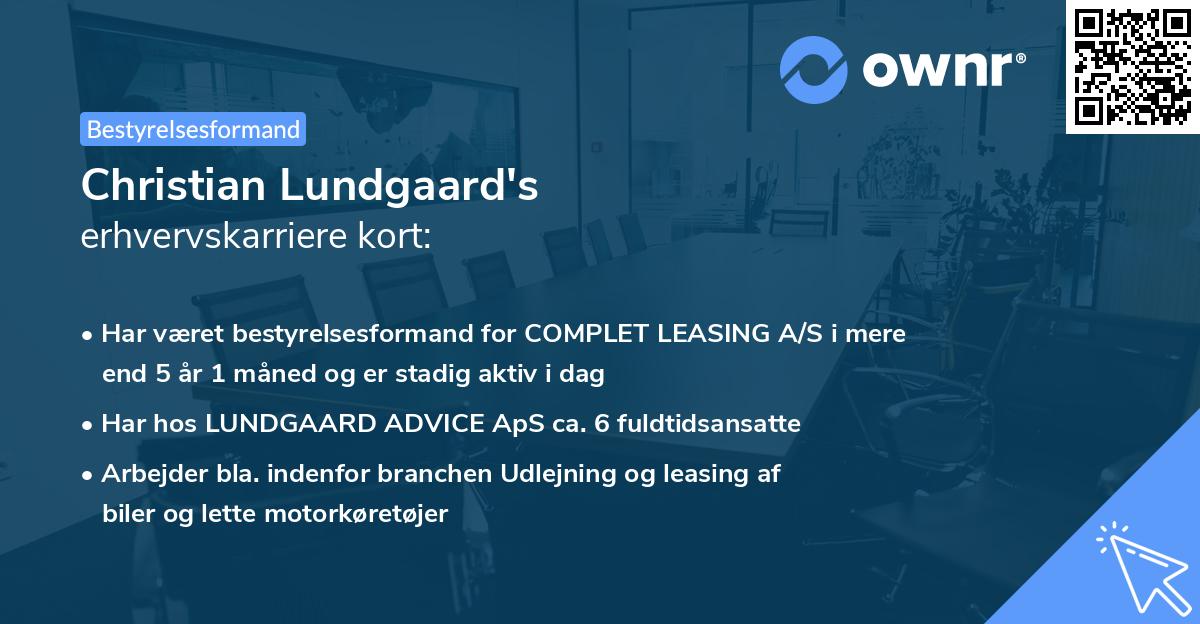 ownr®

Bestyrelsesformand

Christian Lundgaard's
erhvervskarriere kort:

• Har været bestyrelsesformand for COMPLET LEASING A/S i mere end 5 år 1 måned og er stadig aktiv i dag
• Har hos LUNDGAARD ADVICE ApS ca. 6 fuldtidsansatte
• Arbejder bla. indenfor branchen Udlejning og leasing af biler og lette motorkøretøjer